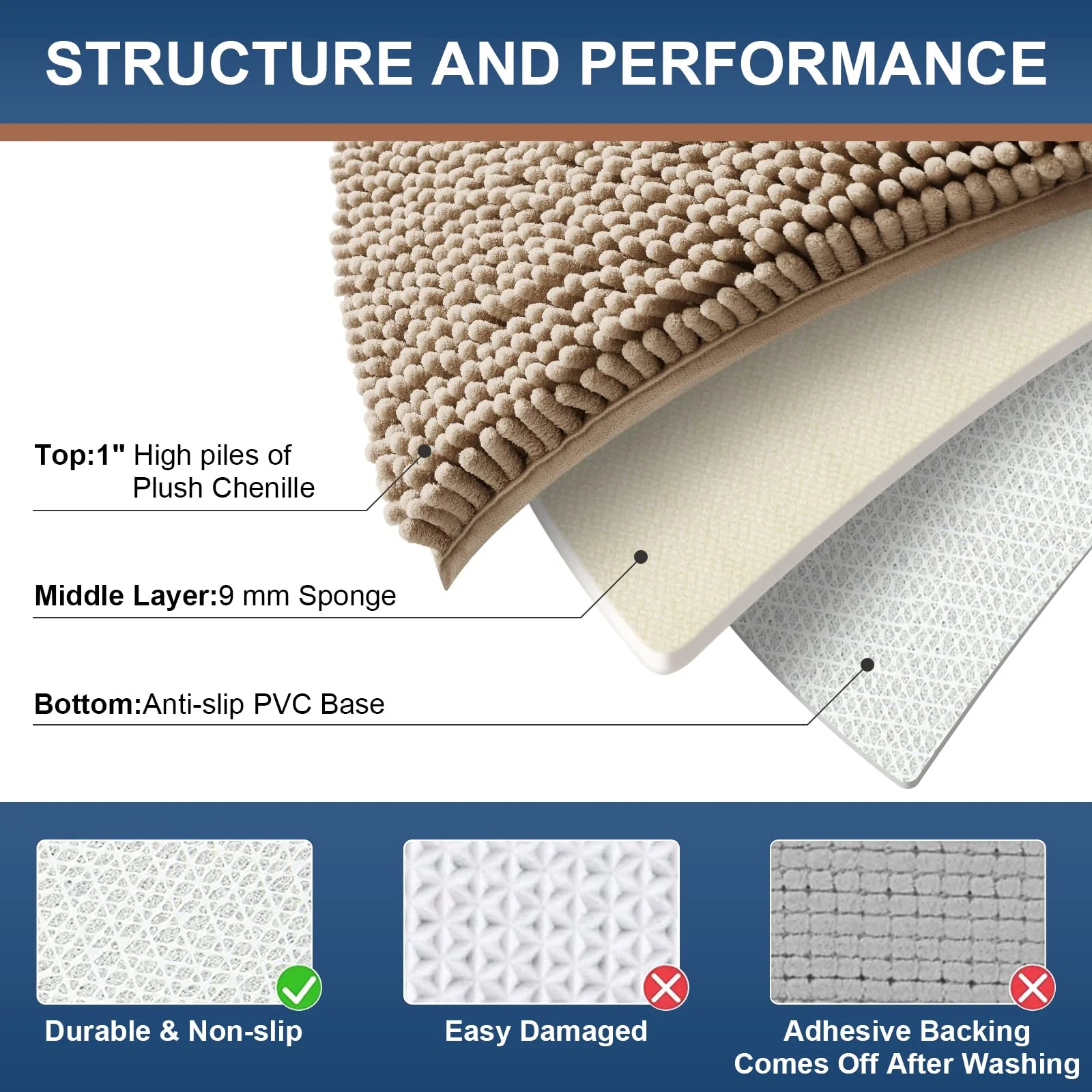 STRUCTURE AND PERFORMANCE

Top:1" High piles of Plush Chenille

Middle Layer:9 mm Sponge

Bottom:Anti-slip PVC Base

Durable & Non-slip

Easy Damaged

Adhesive Backing Comes Off After Washing